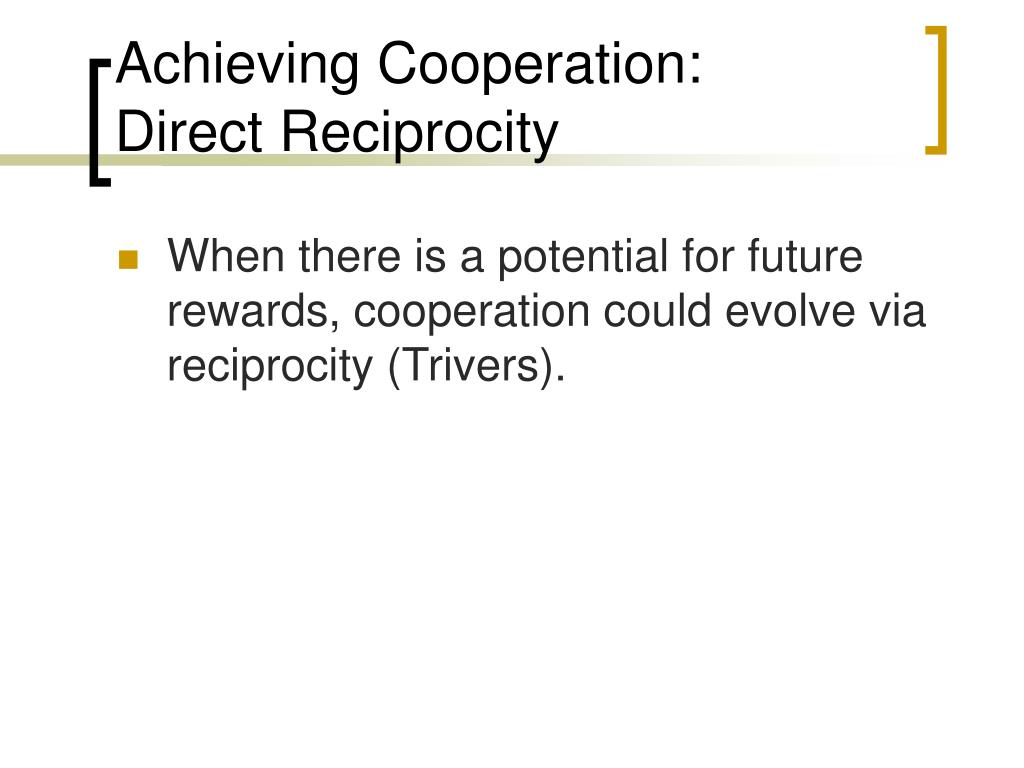 Achieving Cooperation:
Direct Reciprocity

When there is a potential for future rewards, cooperation could evolve via reciprocity (Trivers).